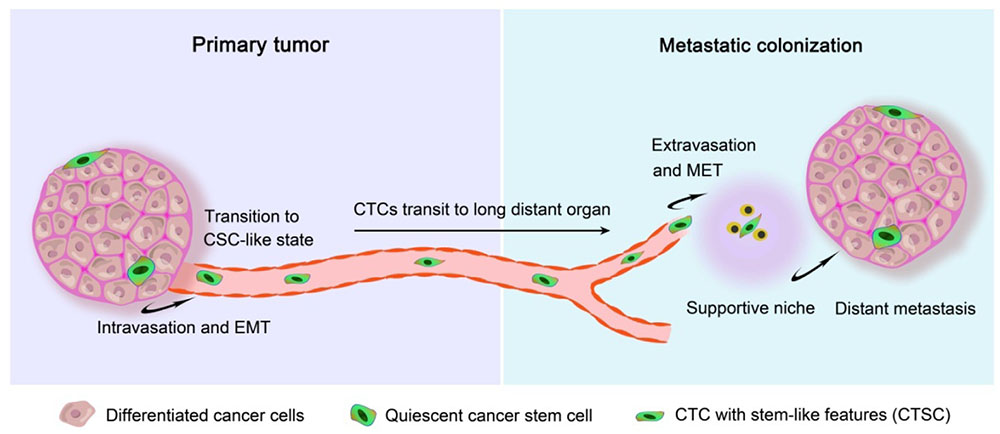 Primary tumor

Metastatic colonization

Transition to CSC-like state

CTCs transit to long distant organ

Extravasation and MET

Intravasation and EMT

Supportive niche

Distant metastasis

Differentiated cancer cells

Quiescent cancer stem cell

CTC with stem-like features (CTSC)